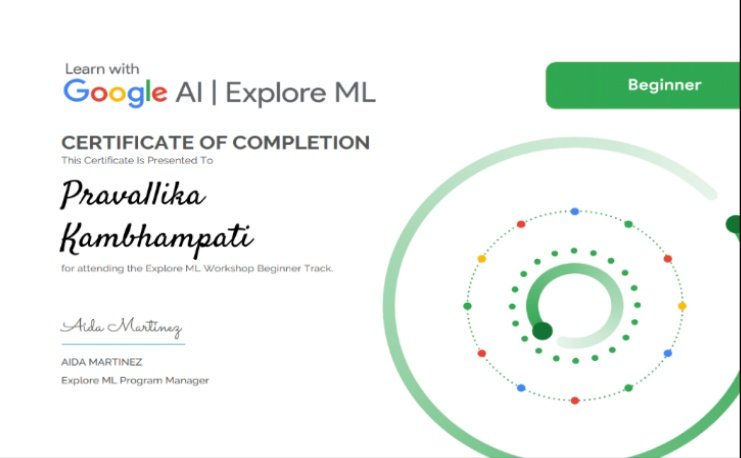 Learn with
Google AI | Explore ML

Beginner

CERTIFICATE OF COMPLETION
This Certificate Is Presented To

Pravallika Kambhampati

for attending the Explore ML Workshop Beginner Track.

Aida Martinez

AIDA MARTINEZ
Explore ML Program Manager